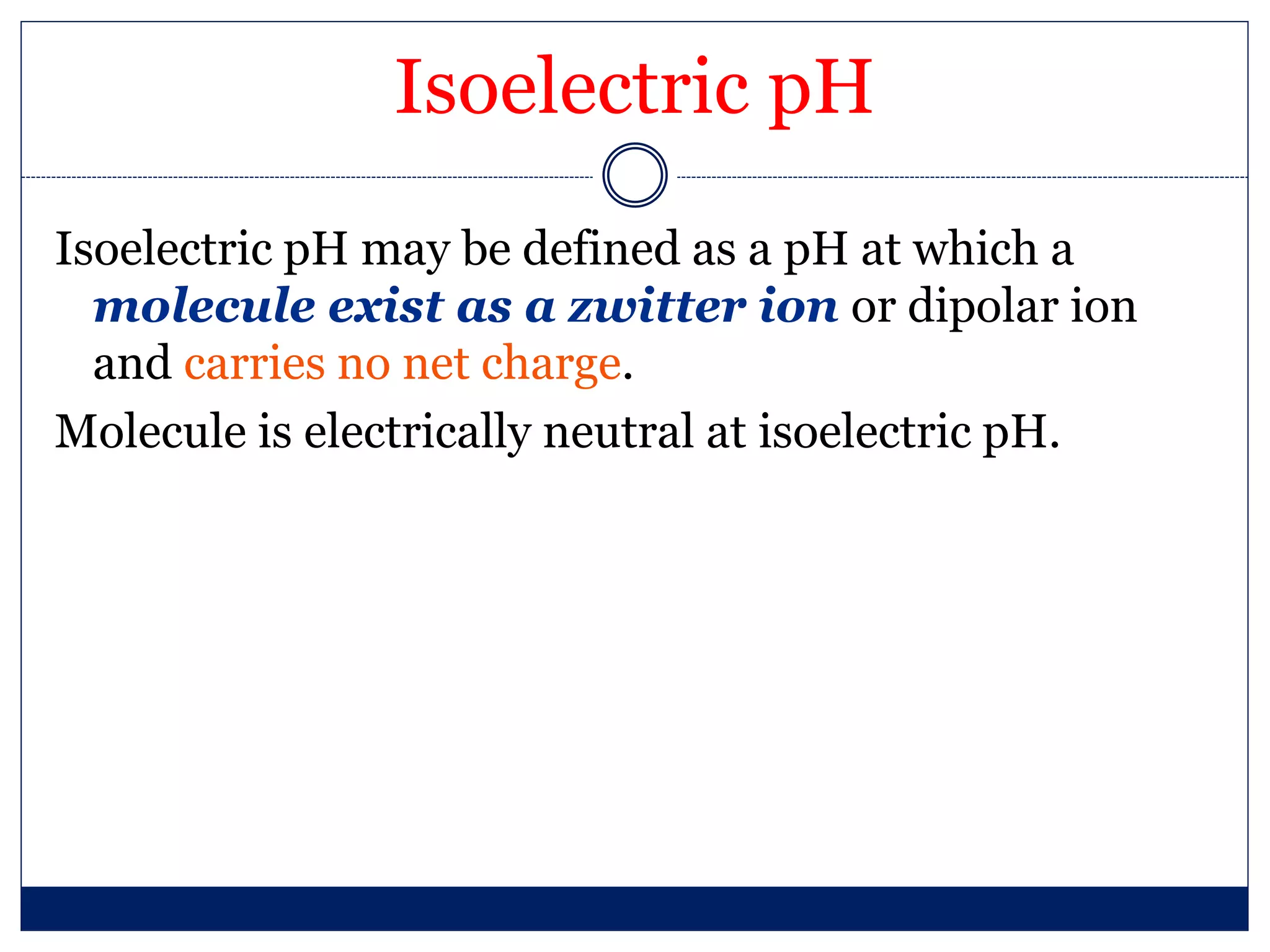 Isoelectric pH

Isoelectric pH may be defined as a pH at which a molecule exist as a zwitter ion or dipolar ion and carries no net charge.

Molecule is electrically neutral at isoelectric pH.